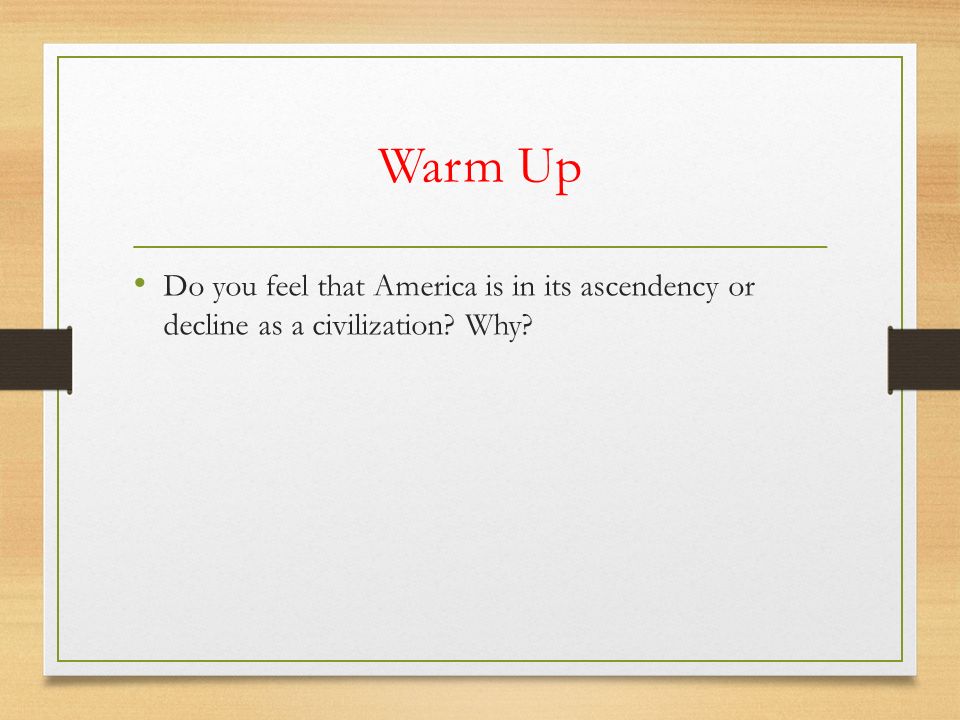 Warm Up

• Do you feel that America is in its ascendency or decline as a civilization? Why?